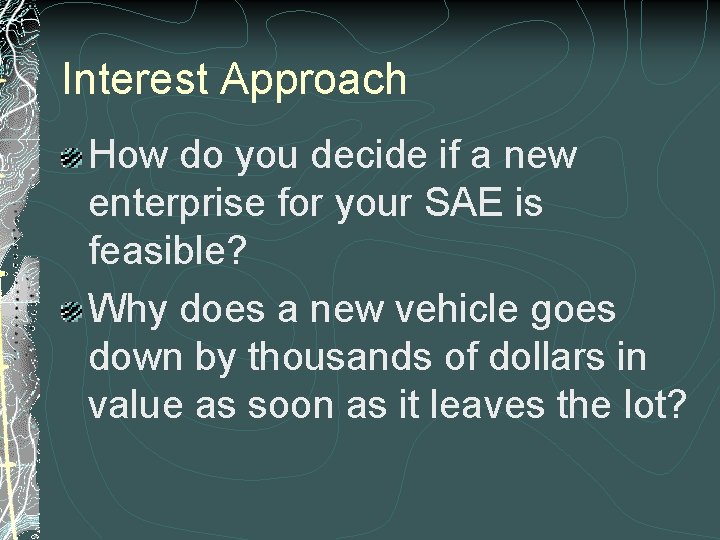 Interest Approach

How do you decide if a new enterprise for your SAE is feasible?

Why does a new vehicle goes down by thousands of dollars in value as soon as it leaves the lot?